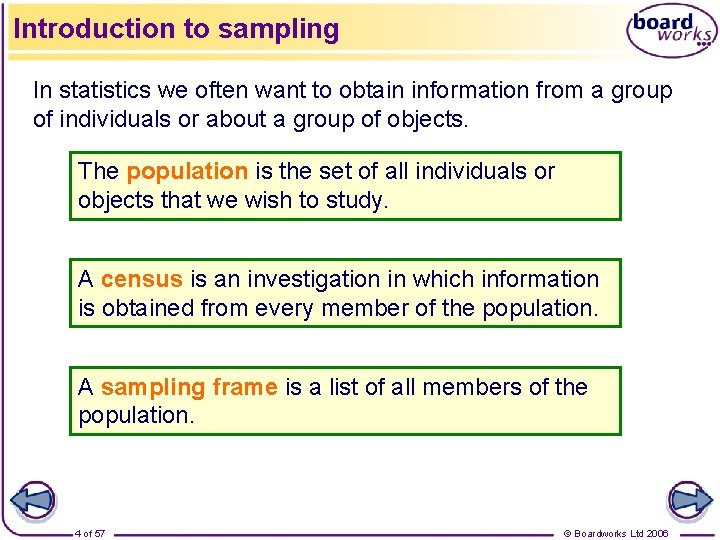 Introduction to sampling

board works

In statistics we often want to obtain information from a group of individuals or about a group of objects.

The population is the set of all individuals or objects that we wish to study.

A census is an investigation in which information is obtained from every member of the population.

A sampling frame is a list of all members of the population.

4 of 57

© Boardworks Ltd 2006